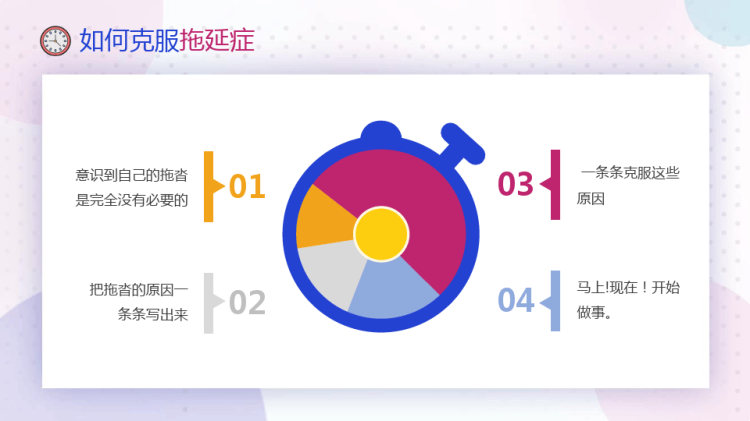 如何克服拖延症

意识到自己的拖沓是完全没有必要的

01

把拖沓的原因一条条写出来

02

03

一条条克服这些原因

04

马上!现在！开始做事。